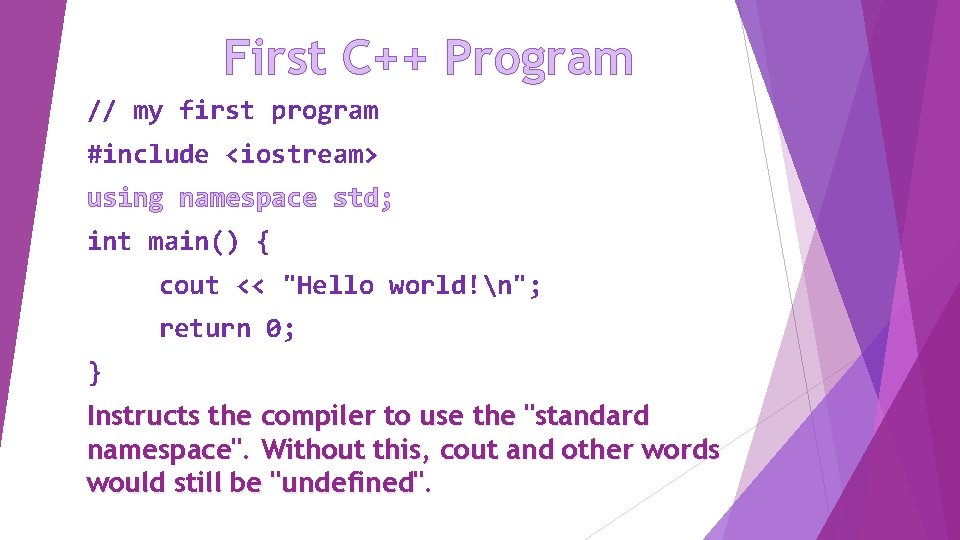 First C++ Program

// my first program

#include <iostream>

using namespace std;

int main() {

cout << "Hello world!\n";

return 0;

}

Instructs the compiler to use the "standard namespace". Without this, cout and other words would still be "undefined".